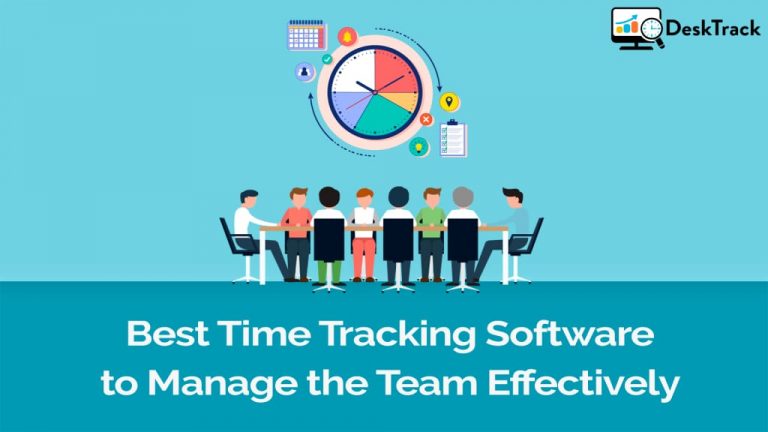 DeskTrack

Best Time Tracking Software to Manage the Team Effectively